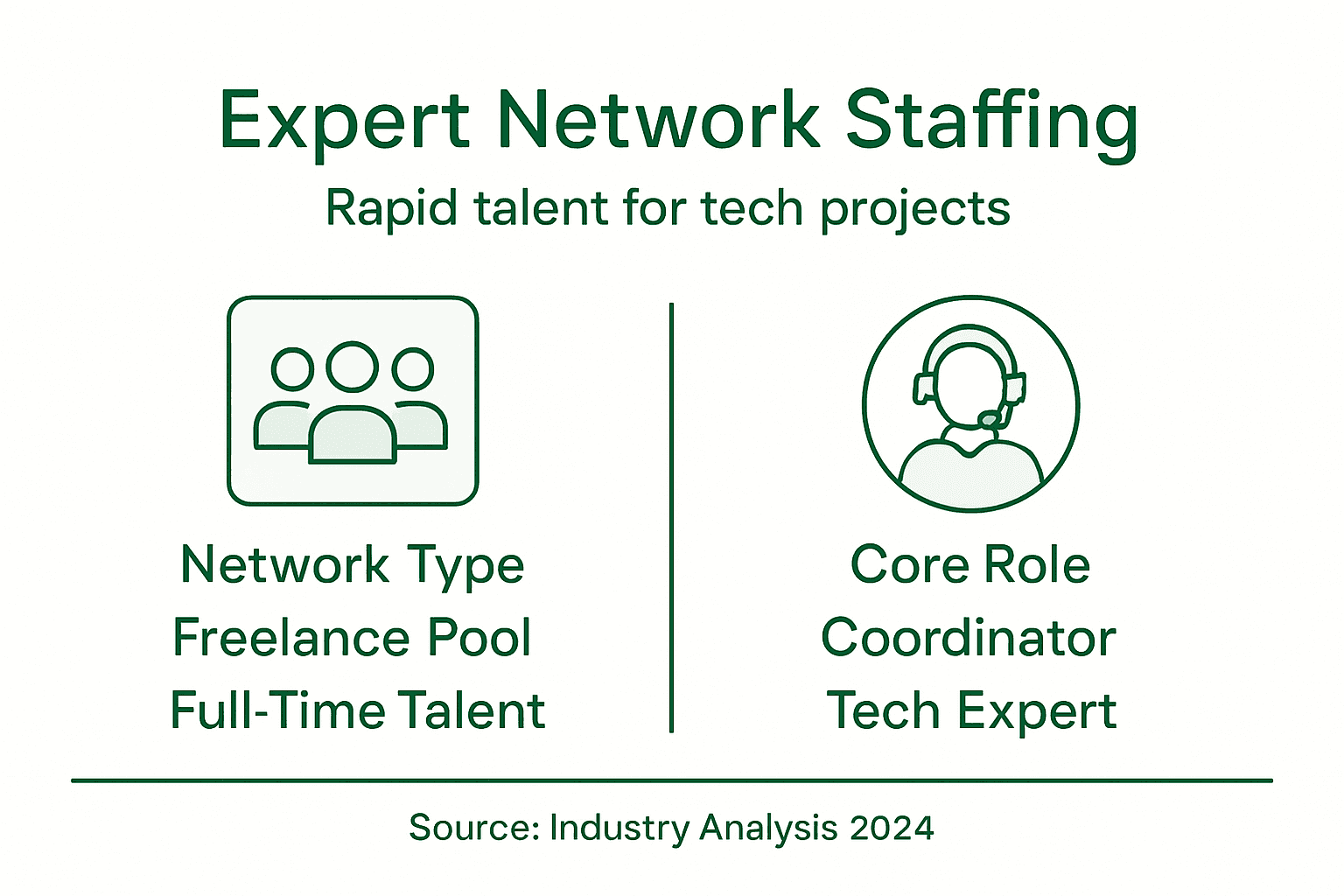 Expert Network Staffing
Rapid talent for tech projects

Network Type
Freelance Pool
Full-Time Talent

Core Role
Coordinator
Tech Expert

Source: Industry Analysis 2024